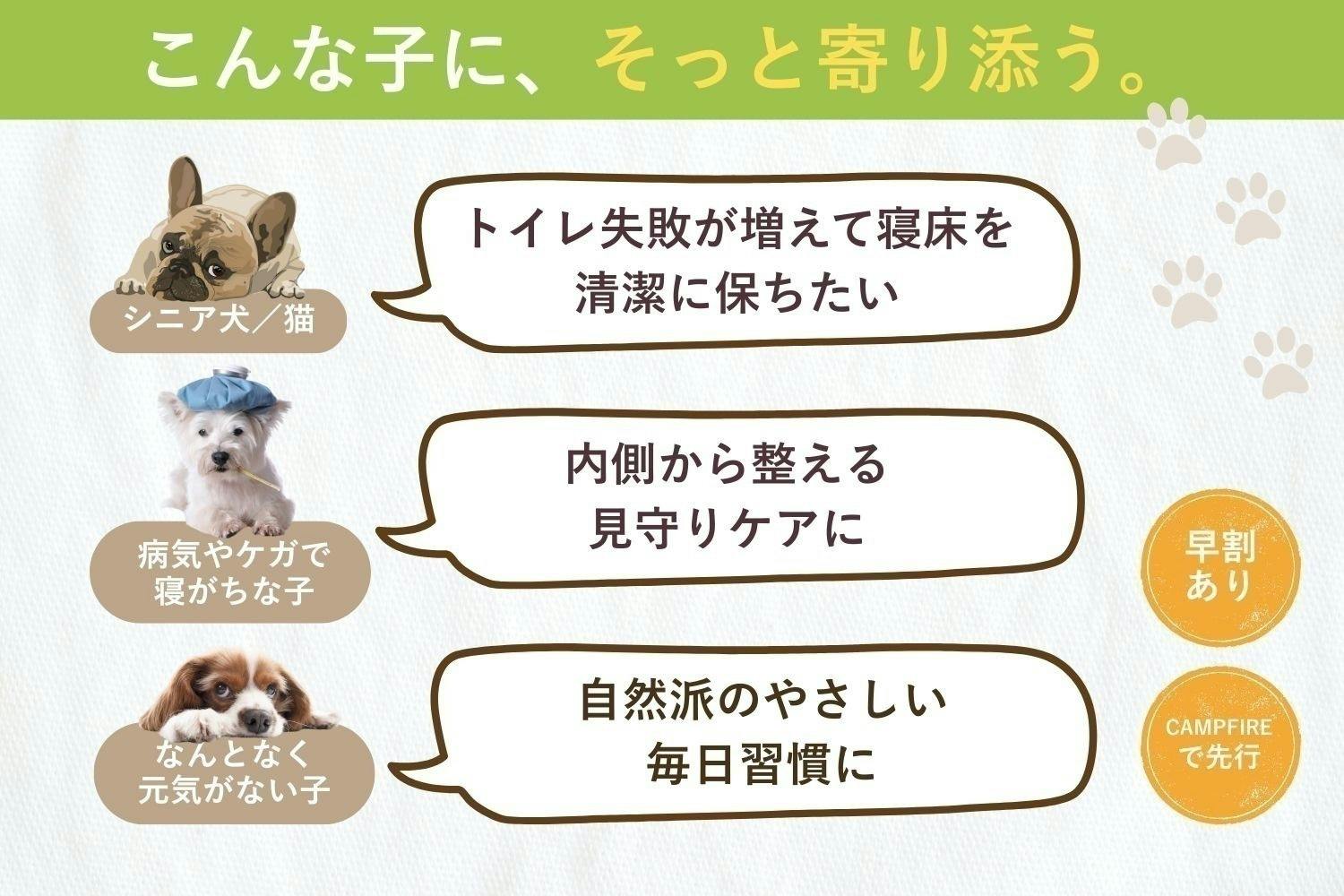 こんな子に、そっと寄り添う。

シニア犬／猫

トイレ失敗が増えて寝床を清潔に保ちたい

病気やケガで寝がちな子

内側から整える見守りケアに

なんとなく元気がない子

自然派のやさしい毎日習慣に

早割あり

CAMPFIREで先行